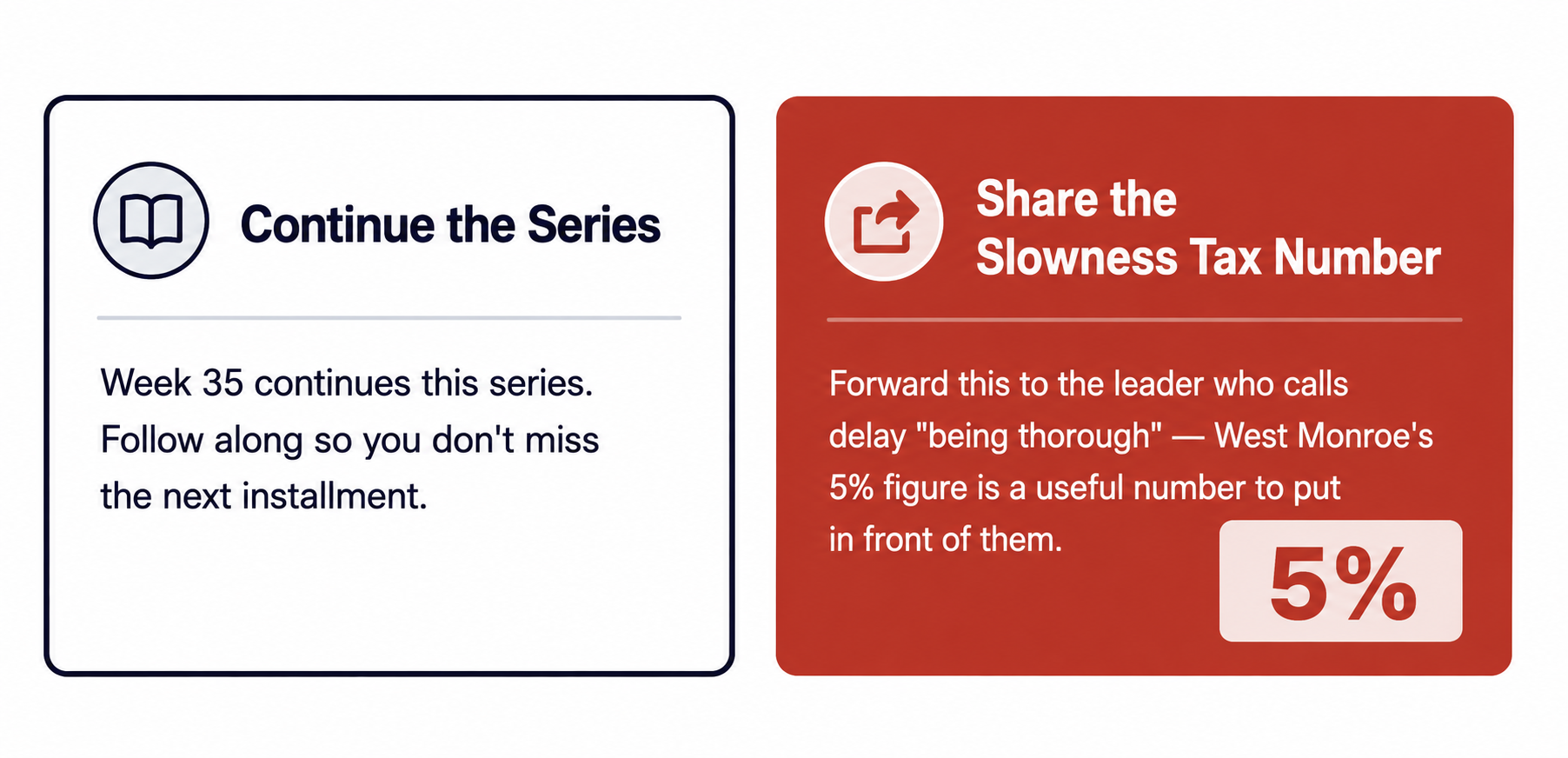 Continue the Series

Week 35 continues this series. Follow along so you don't miss the next installment.

Share the Slowness Tax Number

Forward this to the leader who calls delay "being thorough" — West Monroe's 5% figure is a useful number to put in front of them.

5%